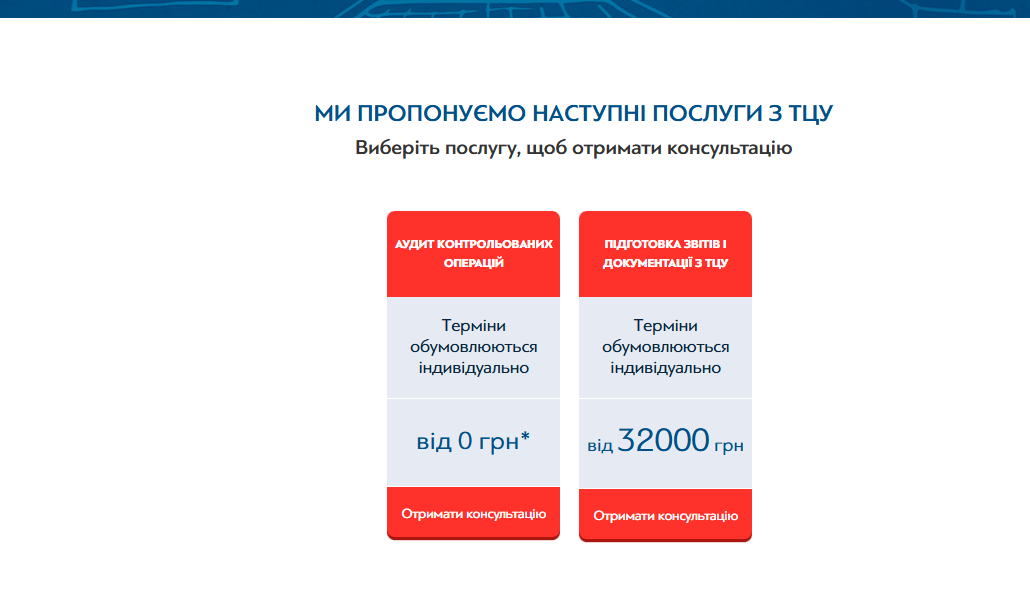 МИ ПРОПОНУЄМО НАСТУПНІ ПОСЛУГИ З ТЦУ
Виберіть послугу, щоб отримати консультацію

АУДИТ КОНТРОЛЬОВАНИХ ОПЕРАЦІЙ

Терміни обумовлюються індивідуально

від 0 грн*

Отримати консультацію

ПІДГОТОВКА ЗВІТІВ І ДОКУМЕНТАЦІЇ З ТЦУ

Терміни обумовлюються індивідуально

від 32000 грн

Отримати консультацію